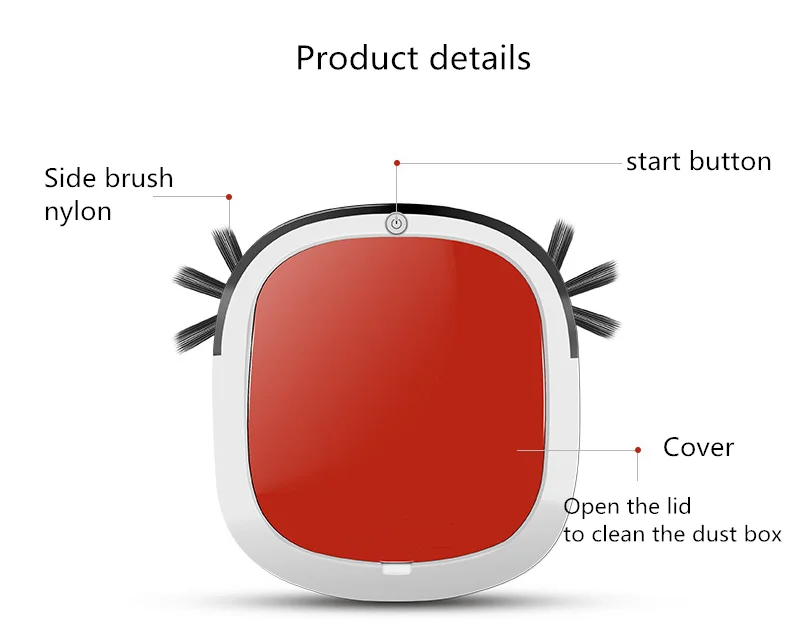 Product details

Side brush
nylon

start button

Cover

Open the lid
to clean the dust box